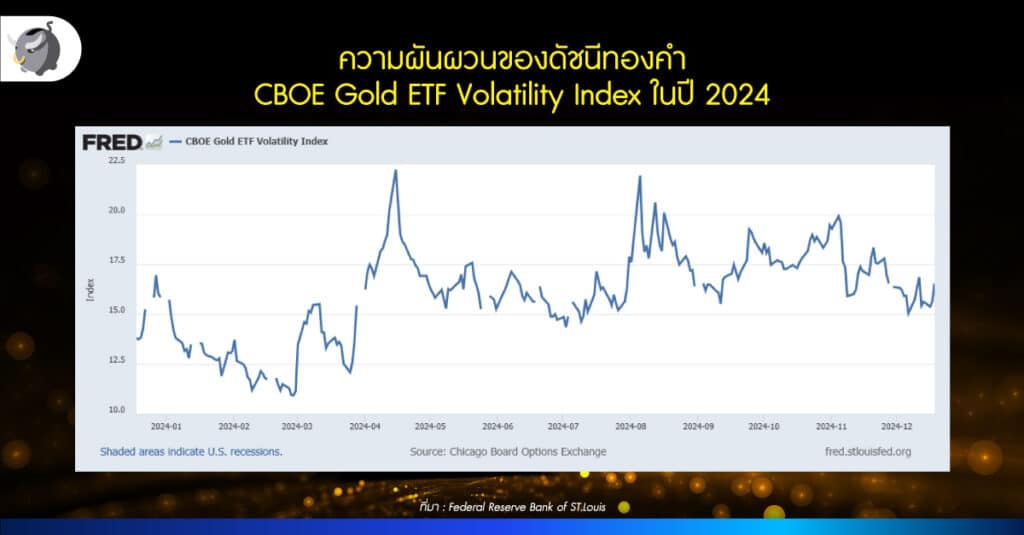 ความผันผวนของดัชนีทองคำ
CBOE Gold ETF Volatility Index ในปี 2024

FRED — CBOE Gold ETF Volatility Index

22.5
20.0
17.5
15.0
12.5
10.0

Index

2024-01 2024-02 2024-03 2024-04 2024-05 2024-06 2024-07 2024-08 2024-09 2024-10 2024-11 2024-12

Shaded areas indicate U.S. recessions.
Source: Chicago Board Options Exchange
fred.stlouisfed.org

ที่มา : Federal Reserve Bank of ST.Louis